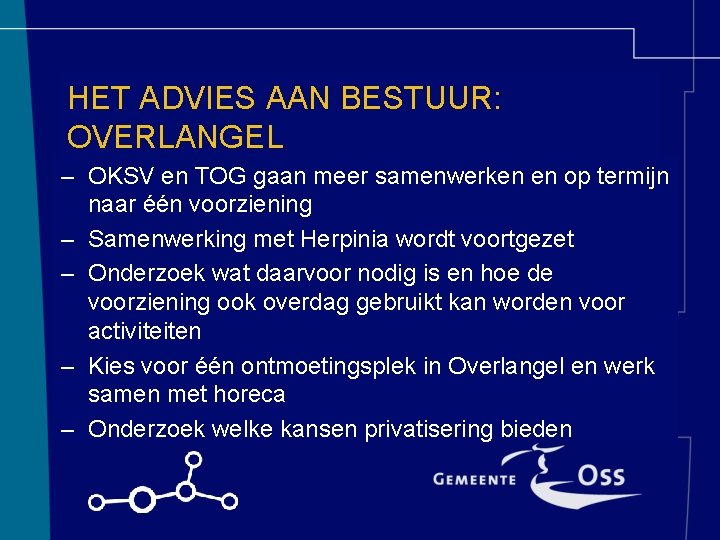 HET ADVIES AAN BESTUUR: OVERLANGEL

– OKSV en TOG gaan meer samenwerken en op termijn naar één voorziening

– Samenwerking met Herpinia wordt voortgezet

– Onderzoek wat daarvoor nodig is en hoe de voorziening ook overdag gebruikt kan worden voor activiteiten

– Kies voor één ontmoetingsplek in Overlangel en werk samen met horeca

– Onderzoek welke kansen privatisering bieden

GEMEENTE OSS